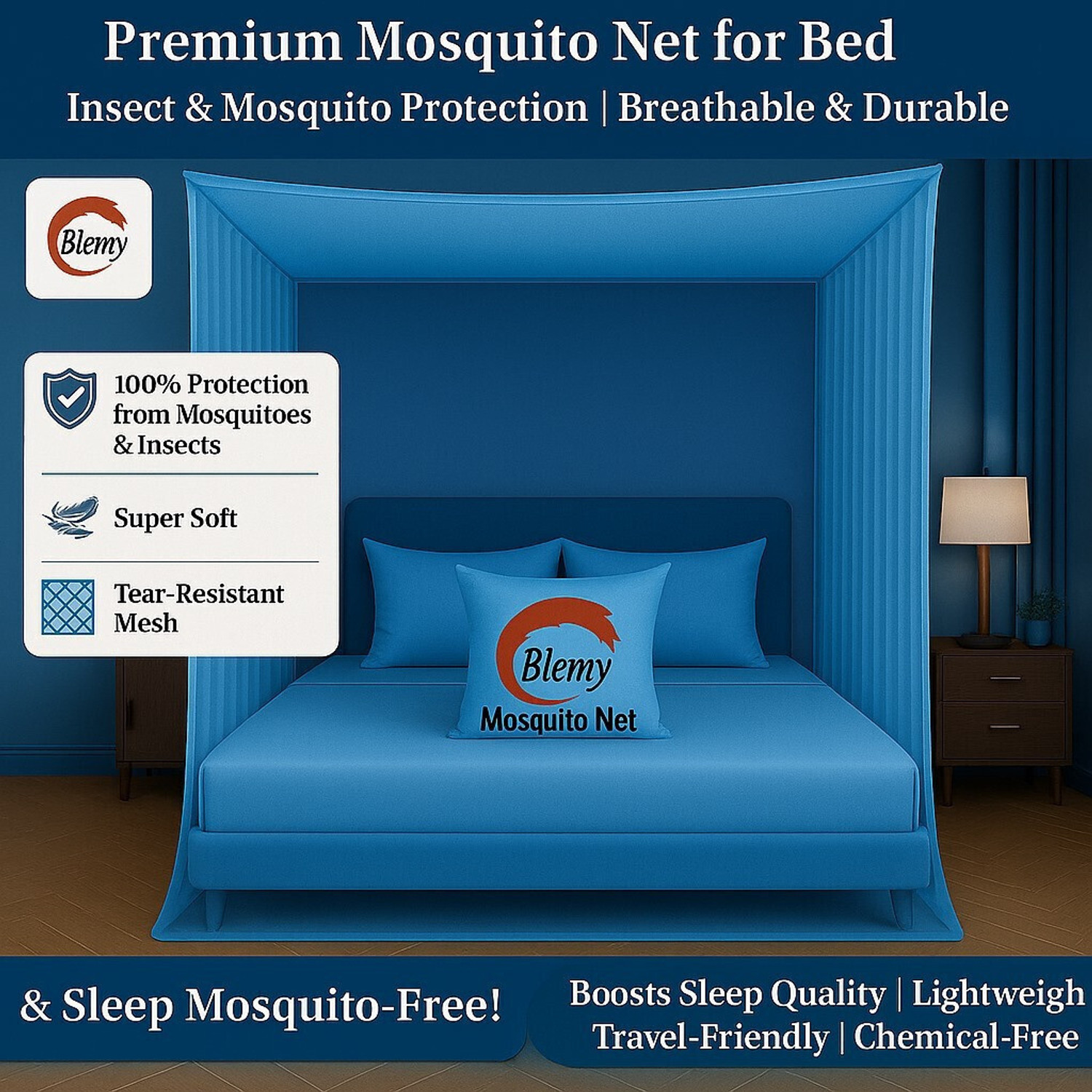 Premium Mosquito Net for Bed

Insect & Mosquito Protection | Breathable & Durable

Blemy

100% Protection from Mosquitoes & Insects

Super Soft

Tear-Resistant Mesh

Blemy

Mosquito Net

& Sleep Mosquito-Free!

Boosts Sleep Quality | Lightweigh

Travel-Friendly | Chemical-Free